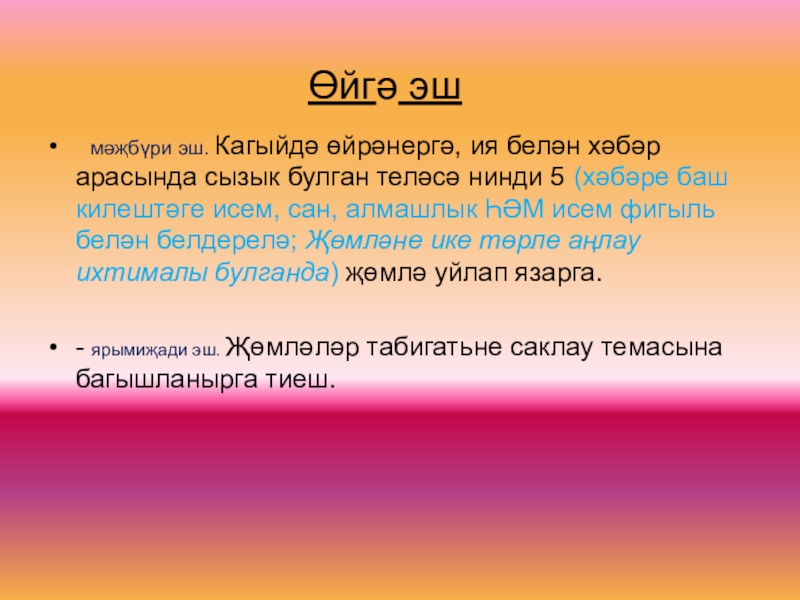 Өйгә эш

• мәҗбүри эш. Кагыйдә өйрәнергә, ия белән хәбәр арасында сызык булган теләсә нинди 5 (хәбәре баш килештәге исем, сан, алмашлык ҺӘМ исем фигыль белән белдерелә; Җөмләне ике төрле аңлау ихтималы булганда) җөмлә уйлап язарга.

• - ярымиҗади эш. Җөмләләр табигатьне саклау темасына багышланырга тиеш.